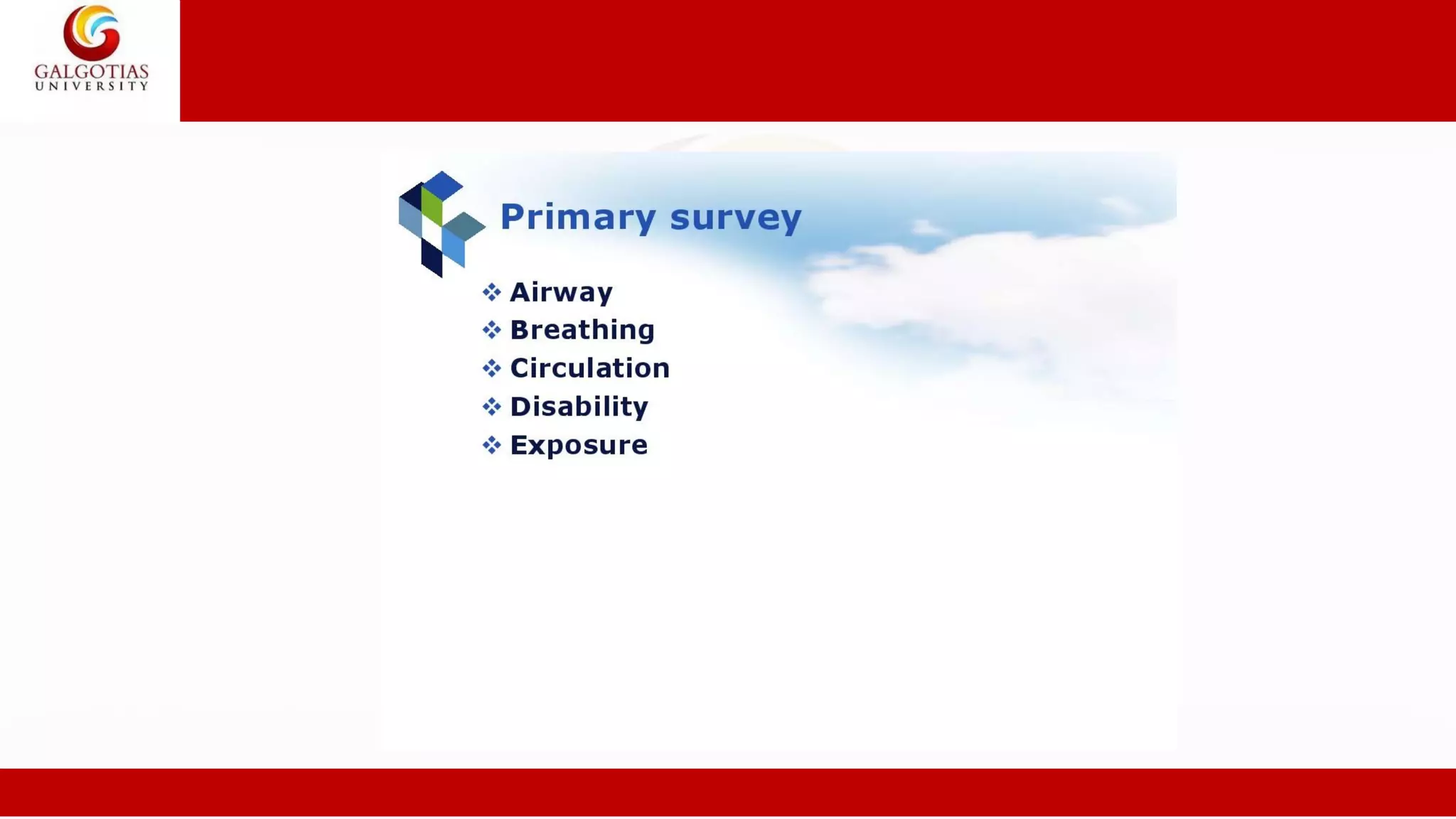 GALGOTIAS
UNIVERSITY

Primary survey

❖ Airway
❖ Breathing
❖ Circulation
❖ Disability
❖ Exposure